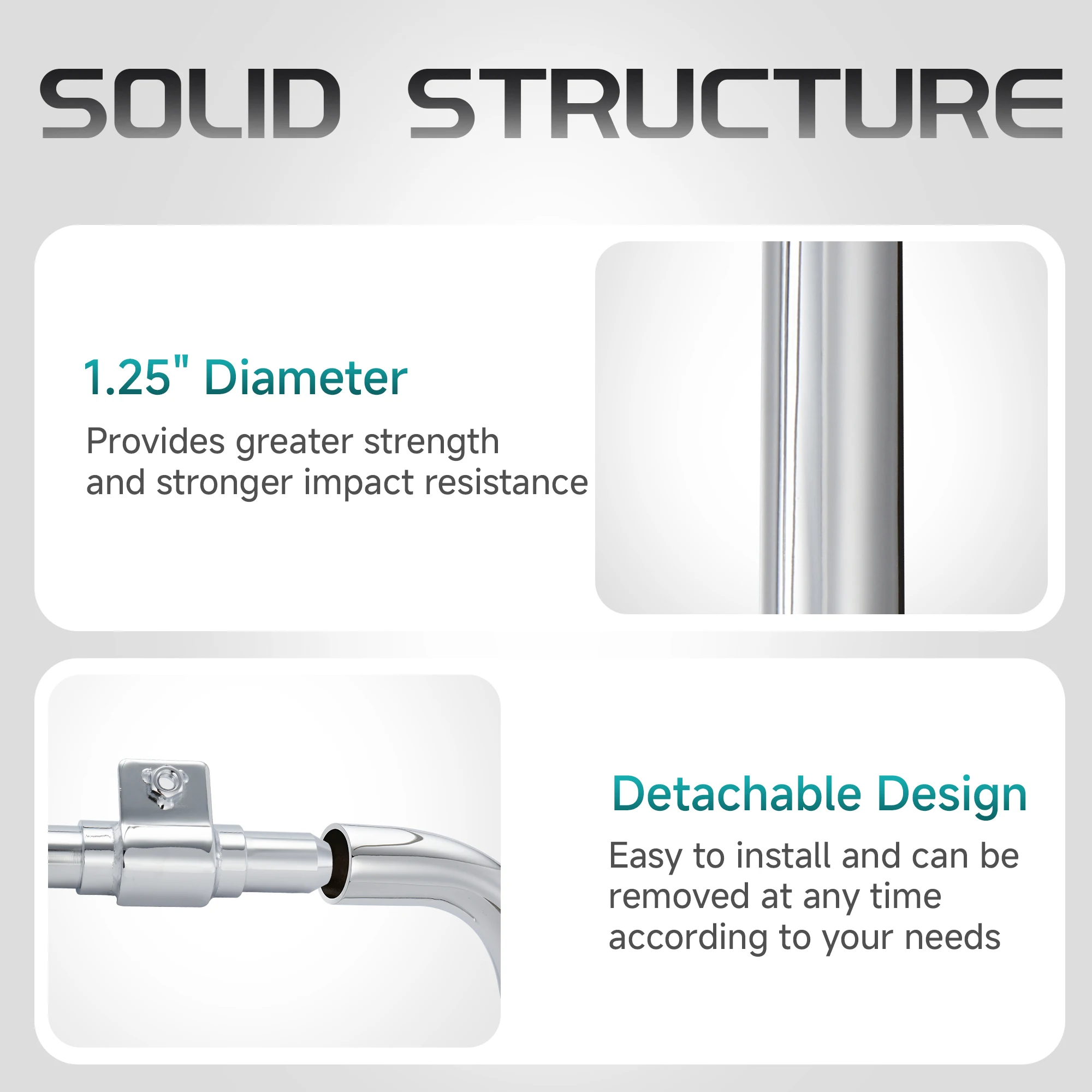 SOLID STRUCTURE

1.25" Diameter

Provides greater strength and stronger impact resistance

Detachable Design

Easy to install and can be removed at any time according to your needs